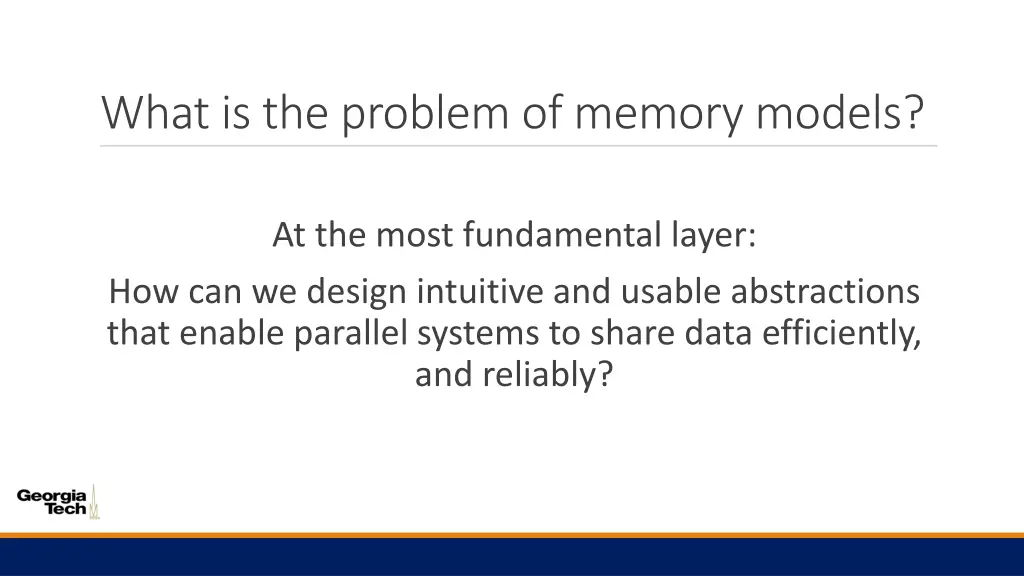 What is the problem of memory models?

At the most fundamental layer:

How can we design intuitive and usable abstractions that enable parallel systems to share data efficiently, and reliably?

Georgia Tech